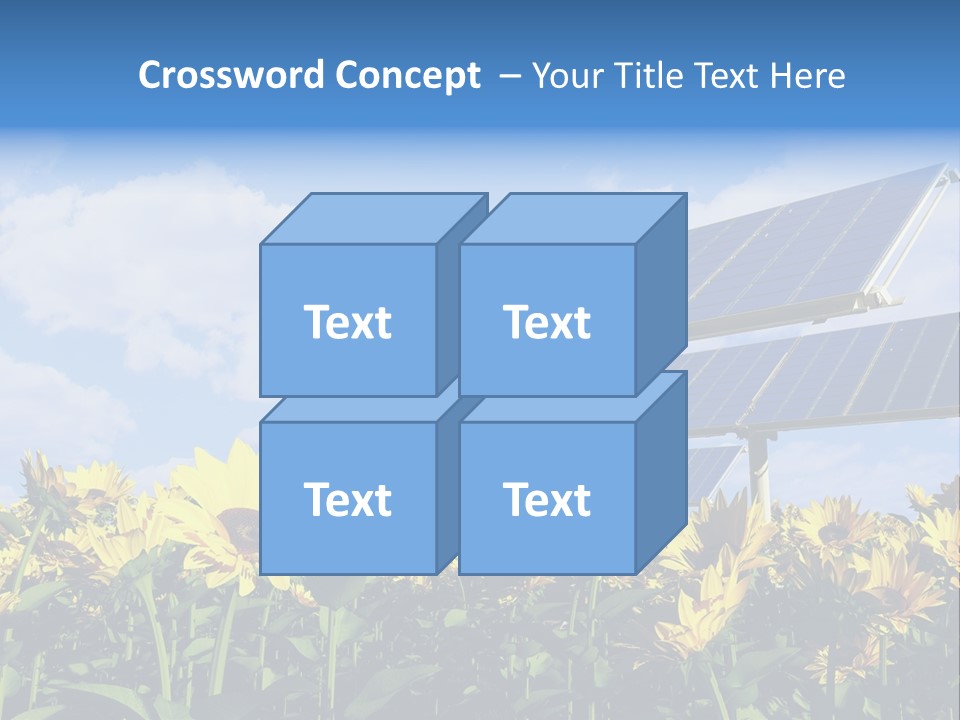 Crossword Concept – Your Title Text Here

Text

Text

Text

Text